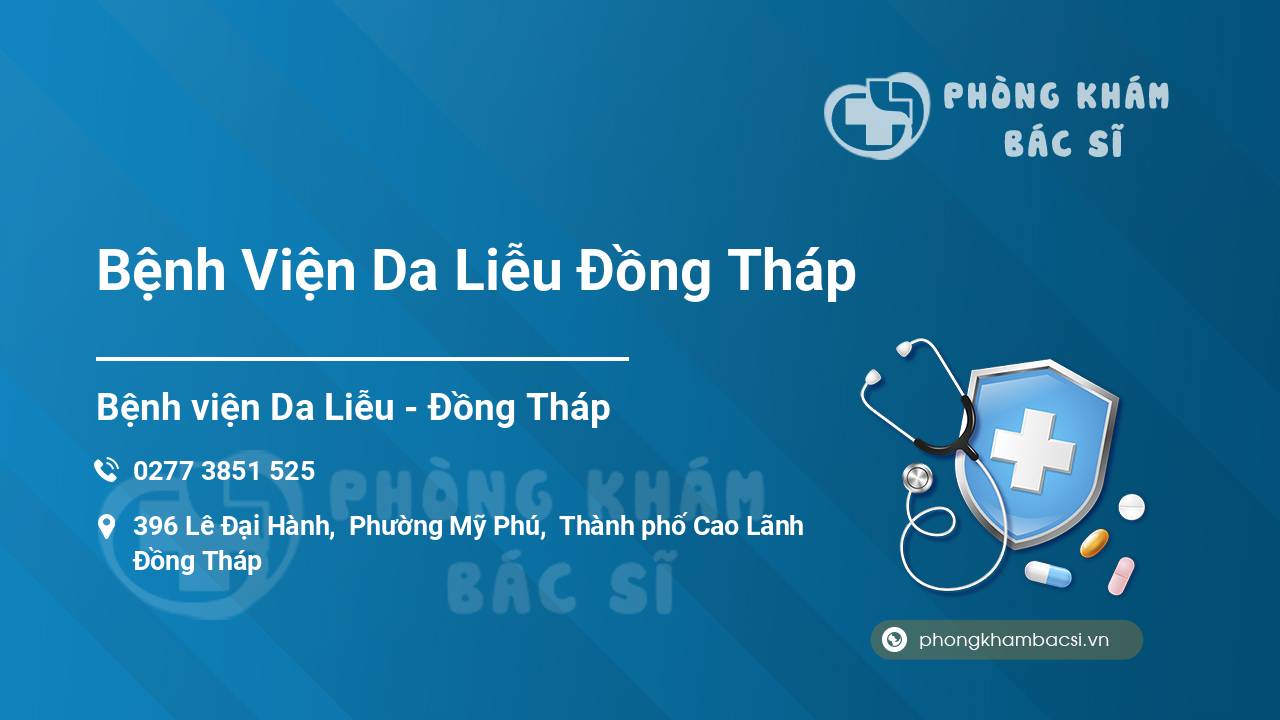 PHÒNG KHÁM
BÁC SĨ

Bệnh Viện Da Liễu Đồng Tháp

Bệnh viện Da Liễu - Đồng Tháp

0277 3851 525

396 Lê Đại Hành, Phường Mỹ Phú, Thành phố Cao Lãnh Đồng Tháp

PHÒNG KHÁM
BÁC SĨ

phongkhambacsi.vn